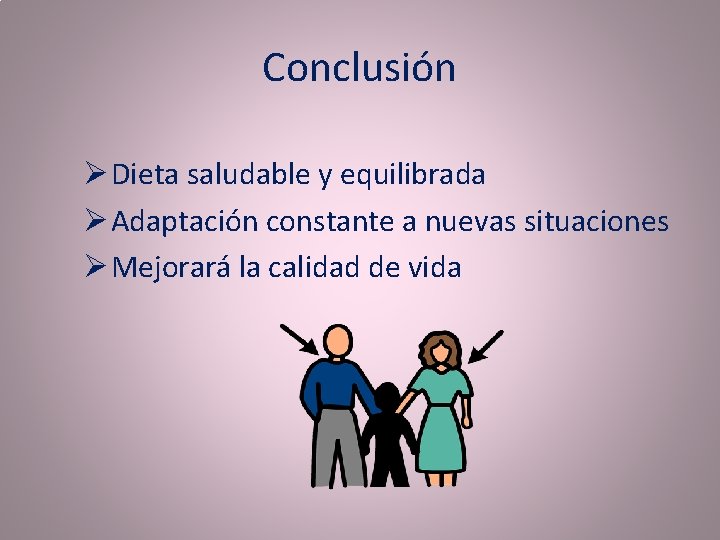 Conclusión

➢ Dieta saludable y equilibrada
➢ Adaptación constante a nuevas situaciones
➢ Mejorará la calidad de vida